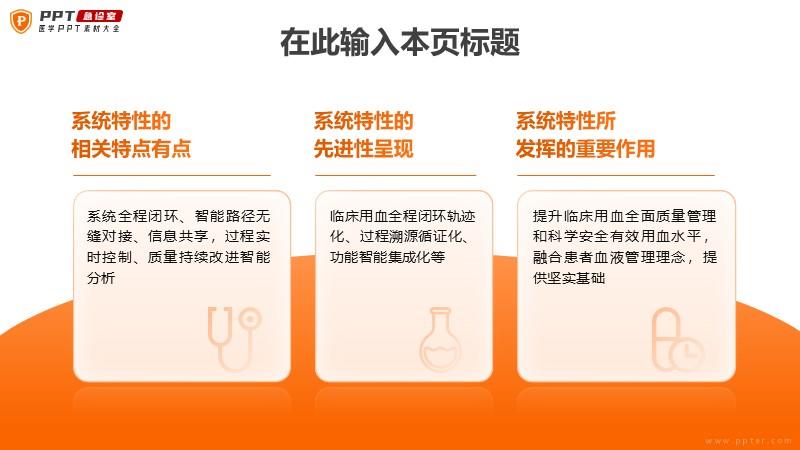 PPT 急诊室
医学PPT素材大全

在此输入本页标题

系统特性的
相关特点有点

系统全程闭环、智能路径无缝对接、信息共享，过程实时控制、质量持续改进智能分析

系统特性的
先进性呈现

临床用血全程闭环轨迹化、过程溯源循证化、功能智能集成化等

系统特性所
发挥的重要作用

提升临床用血全面质量管理和科学安全有效用血水平，融合患者血液管理理念，提供坚实基础

www.ppter.com